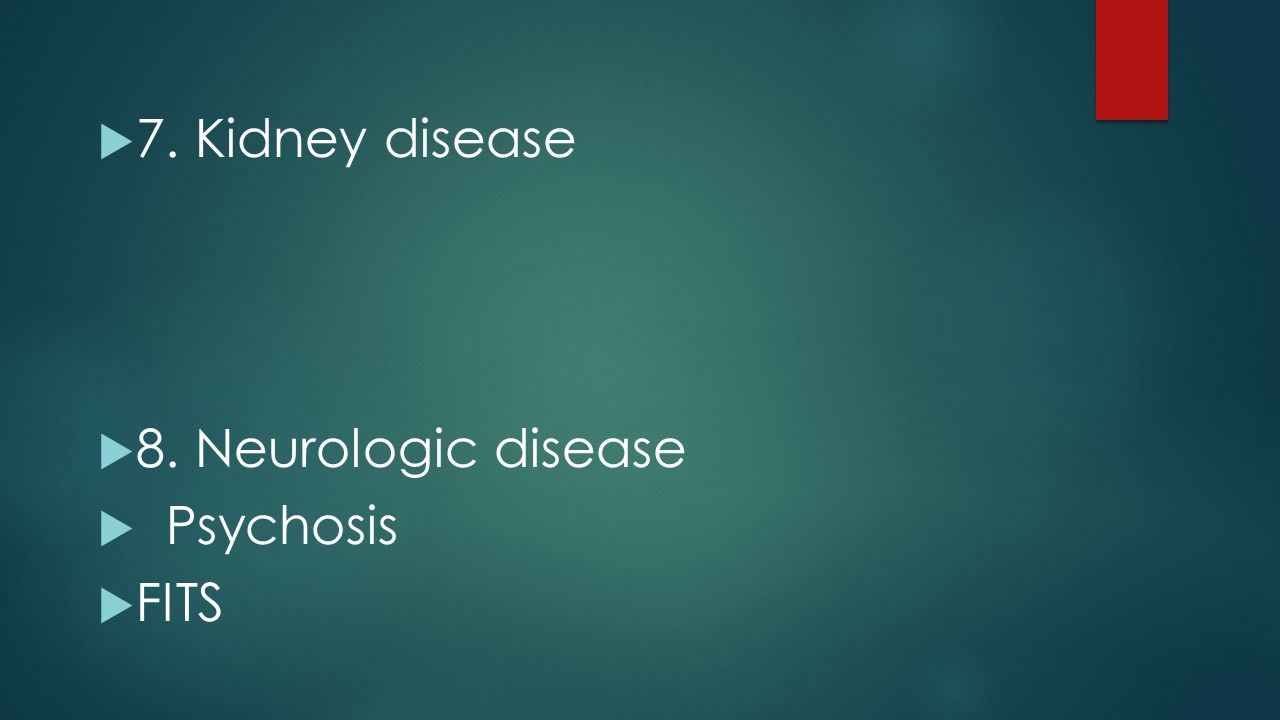 7. Kidney disease

8. Neurologic disease

Psychosis

FITS